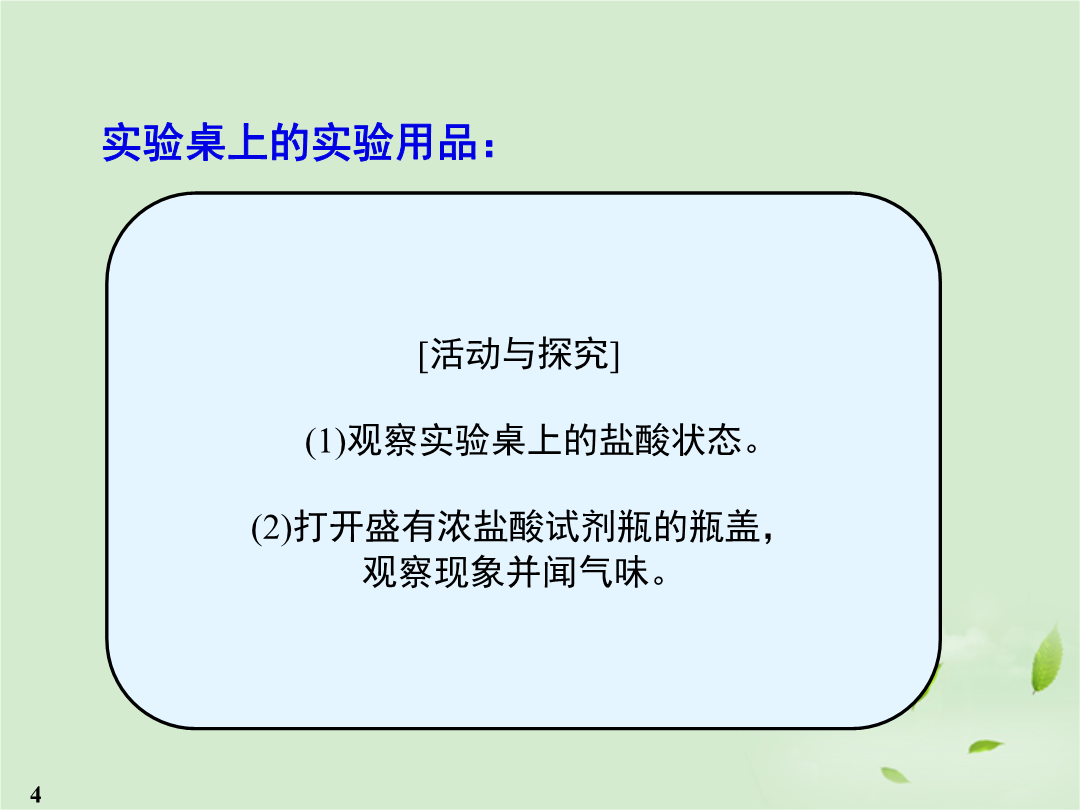 实验桌上的实验用品：

[活动与探究]

(1)观察实验桌上的盐酸状态。

(2)打开盛有浓盐酸试剂瓶的瓶盖，观察现象并闻气味。

4